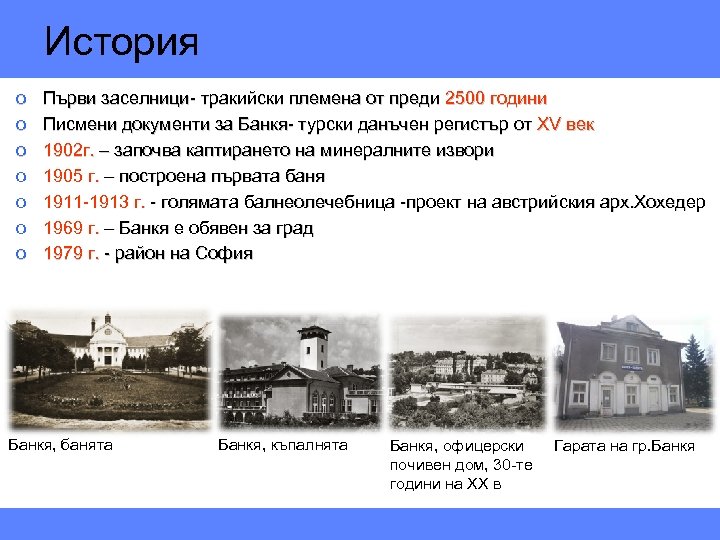 История

o Първи заселници- тракийски племена от преди 2500 години
o Писмени документи за Банкя- турски данъчен регистър от XV век
o 1902г. – започва каптирането на минералните извори
o 1905 г. – построена първата баня
o 1911-1913 г. - голямата балнеолечебница -проект на австрийския арх.Хохедер
o 1969 г. – Банкя е обявен за град
o 1979 г. - район на София

Банкя, банята

Банкя, къпалнята

Банкя, офицерски почивен дом, 30-те години на XX в

Гарата на гр.Банкя